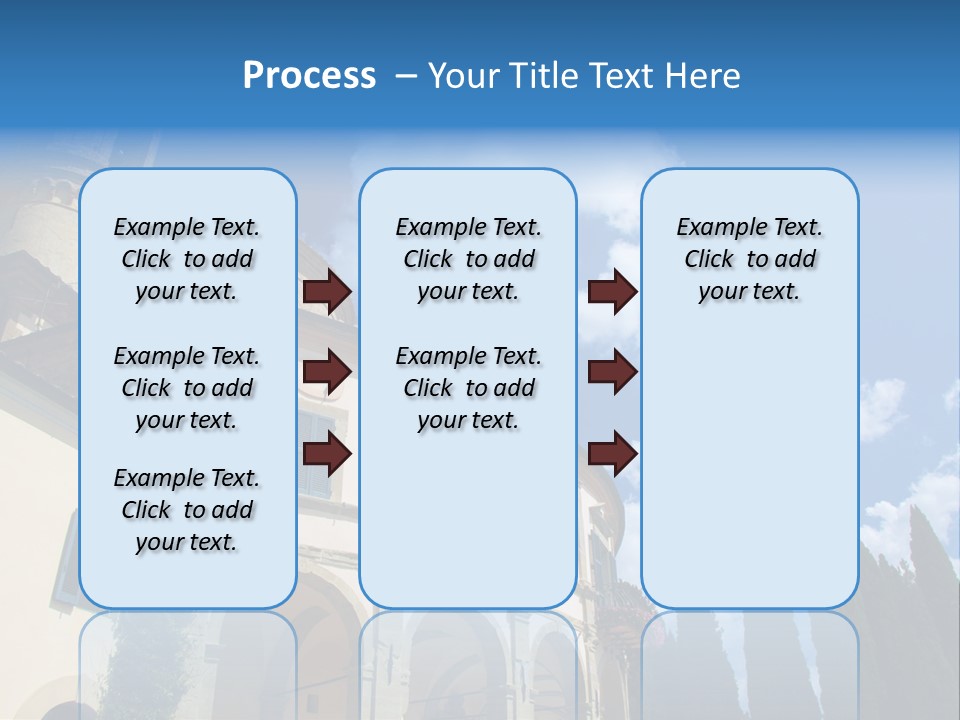 Process – Your Title Text Here

Example Text. Click to add your text.

Example Text. Click to add your text.

Example Text. Click to add your text.

Example Text. Click to add your text.

Example Text. Click to add your text.

Example Text. Click to add your text.